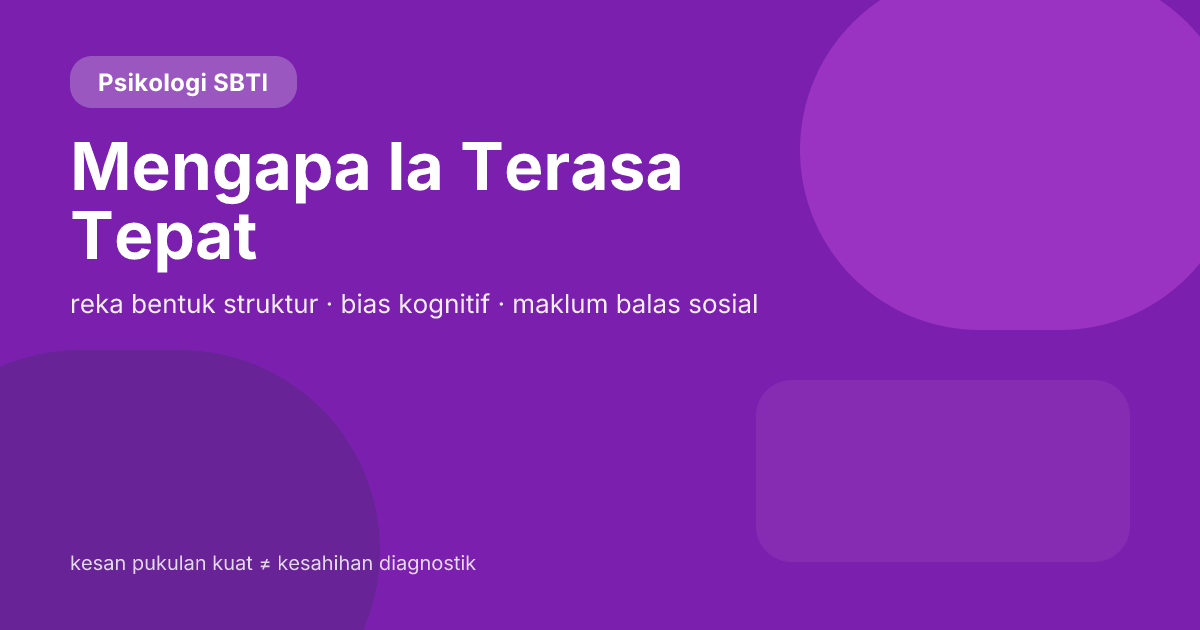 Psikologi SBTI

Mengapa Ia Terasa Tepat

reka bentuk struktur · bias kognitif · maklum balas sosial

kesan pukulan kuat ≠ kesahihan diagnostik